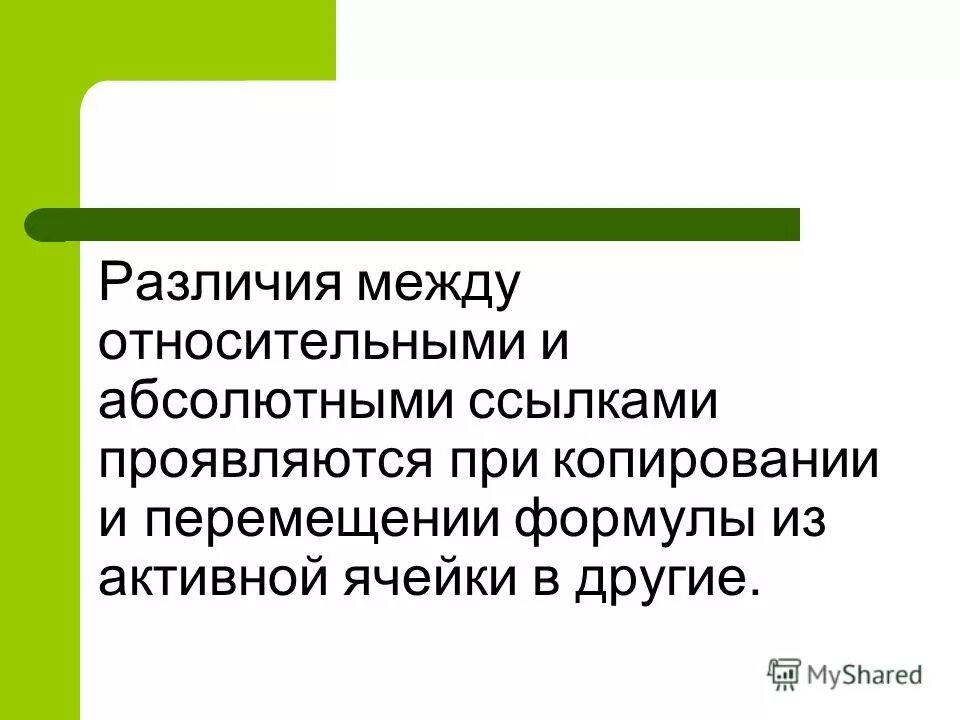 Различия между относительными и абсолютными ссылками проявляются при копировании и перемещении формулы из активной ячейки в другие.

MyShared